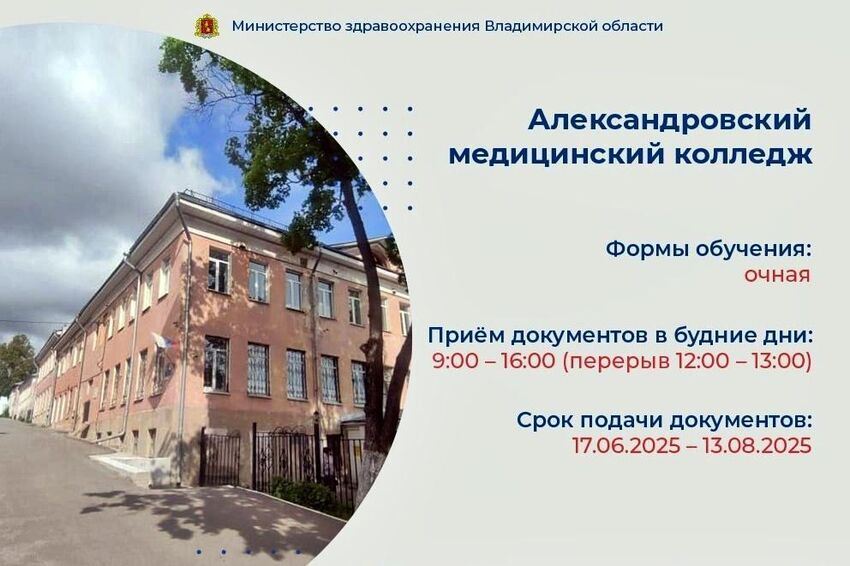 Министерство здравоохранения Владимирской области

Александровский медицинский колледж

Формы обучения:
очная

Приём документов в будние дни:
9:00 – 16:00 (перерыв 12:00 – 13:00)

Срок подачи документов:
17.06.2025 – 13.08.2025